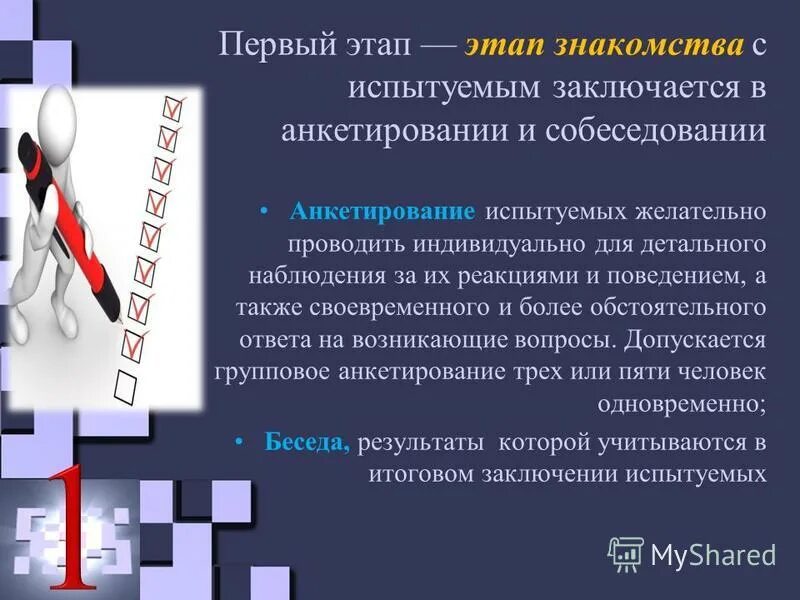 Первый этап — этап знакомства с испытуемым заключается в анкетировании и собеседовании

• Анкетирование испытуемых желательно проводить индивидуально для детального наблюдения за их реакциями и поведением, а также своевременного и более обстоятельного ответа на возникающие вопросы. Допускается групповое анкетирование трех или пяти человек одновременно;

• Беседа, результаты которой учитываются в итоговом заключении испытуемых

1

MyShared